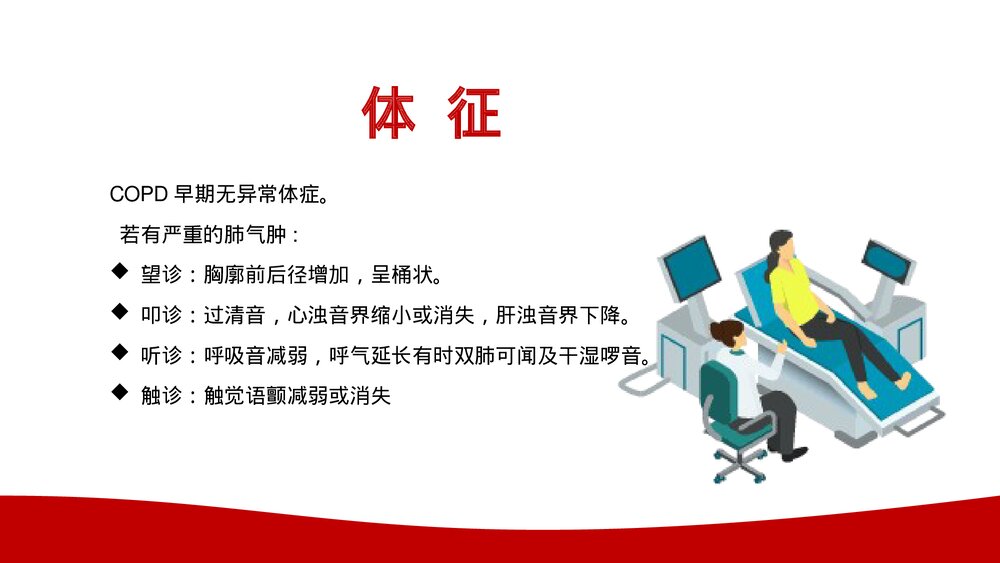 体 征

COPD 早期无异常体症。

若有严重的肺气肿：

◆ 望诊：胸廓前后径增加，呈桶状。

◆ 叩诊：过清音，心浊音界缩小或消失，肝浊音界下降。

◆ 听诊：呼吸音减弱，呼气延长有时双肺可闻及干湿啰音。

◆ 触诊：触觉语颤减弱或消失